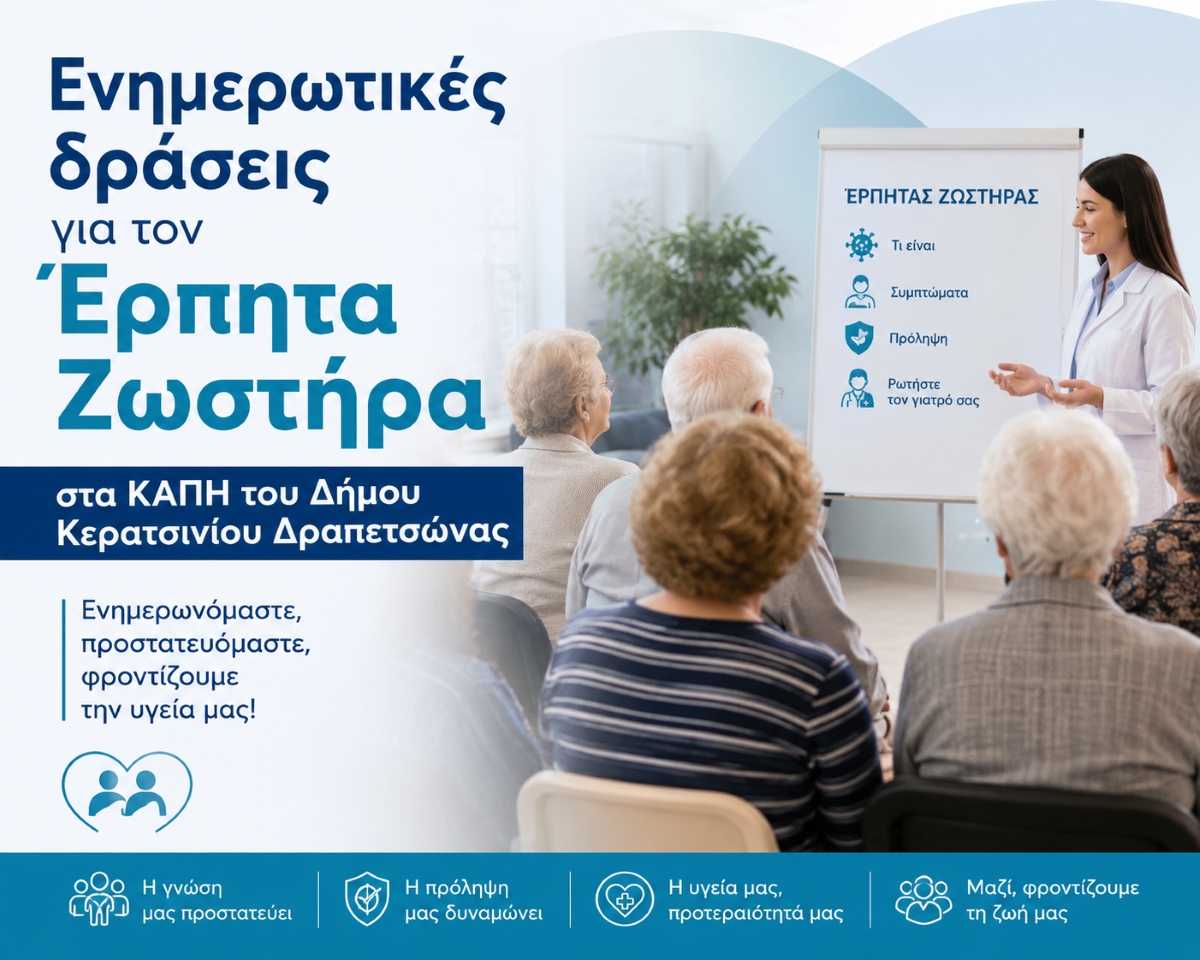 Ενημερωτικές δράσεις για τον Έρπητα Ζωστήρα

στα ΚΑΠΗ του Δήμου Κερατσινίου Δραπετσώνας

Ενημερωνόμαστε, προστατευόμαστε, φροντίζουμε την υγεία μας!

ΈΡΠΗΤΑΣ ΖΩΣΤΗΡΑΣ

Τι είναι

Συμπτώματα

Πρόληψη

Ρωτήστε τον γιατρό σας

Η γνώση μας προστατεύει

Η πρόληψη μας δυναμώνει

Η υγεία μας, προτεραιότητά μας

Μαζί, φροντίζουμε τη ζωή μας